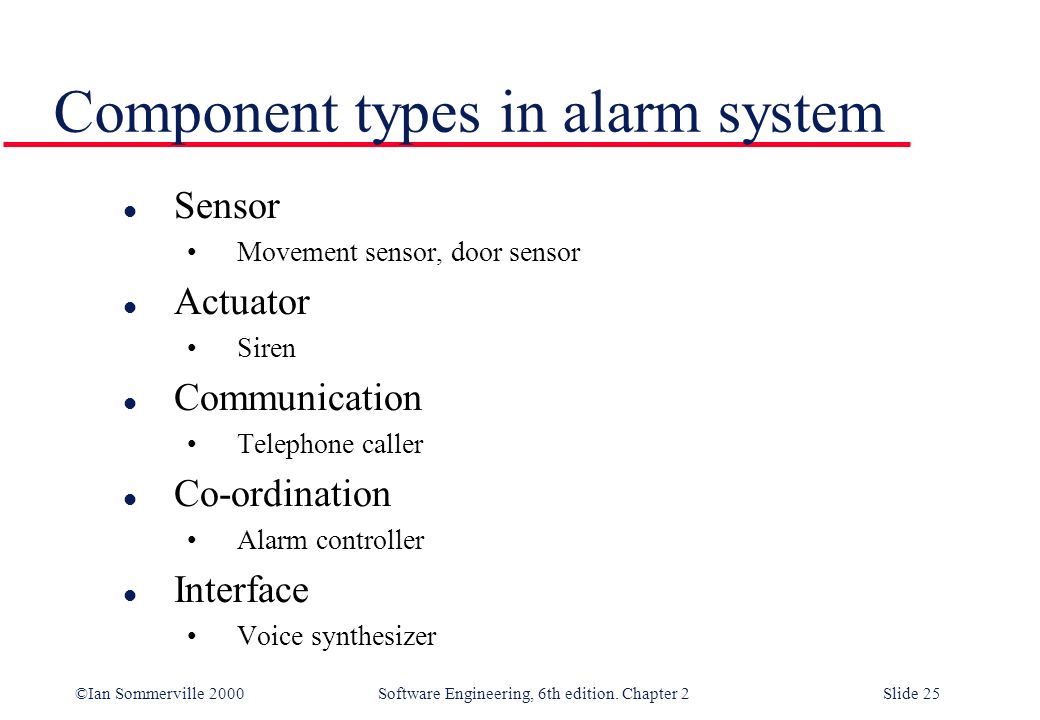 Component types in alarm system

- Sensor
  - Movement sensor, door sensor
- Actuator
  - Siren
- Communication
  - Telephone caller
- Co-ordination
  - Alarm controller
- Interface
  - Voice synthesizer

©Ian Sommerville 2000 Software Engineering, 6th edition. Chapter 2 Slide 25